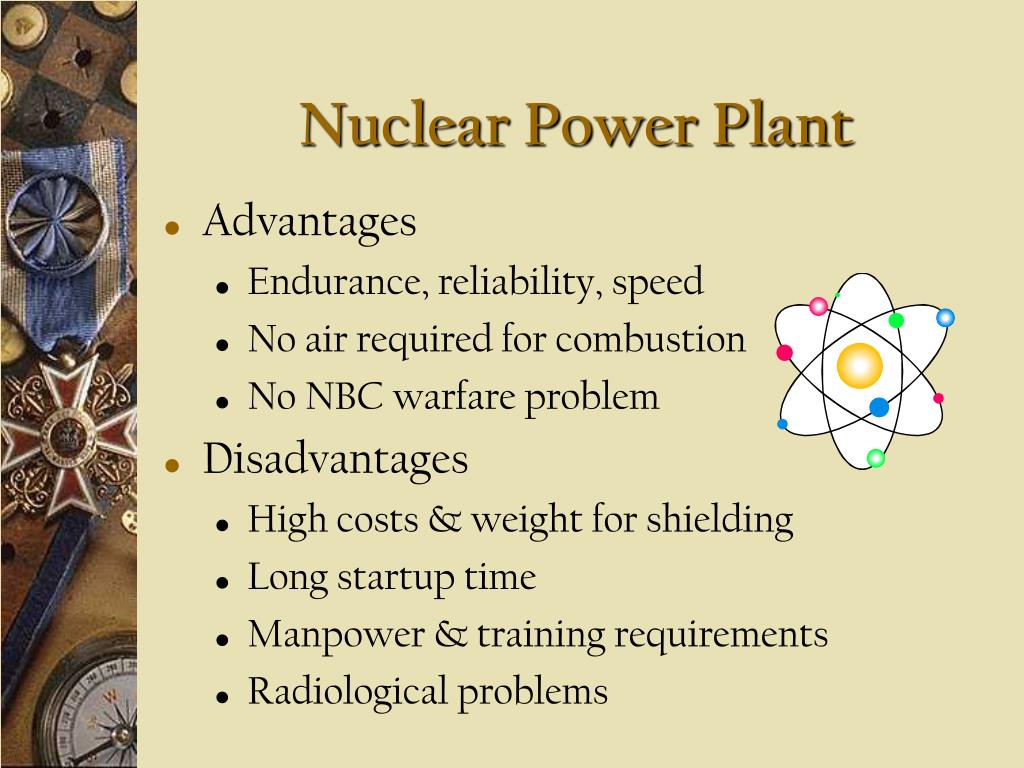 Nuclear Power Plant

- Advantages
  - Endurance, reliability, speed
  - No air required for combustion
  - No NBC warfare problem
- Disadvantages
  - High costs & weight for shielding
  - Long startup time
  - Manpower & training requirements
  - Radiological problems